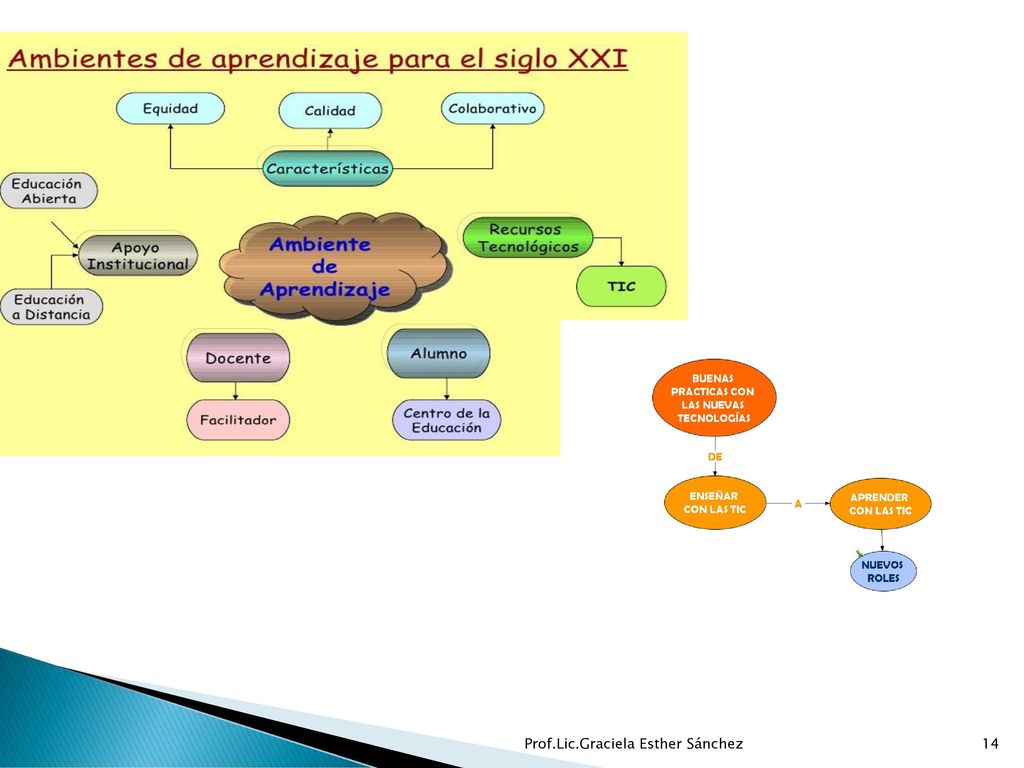 Ambientes de aprendizaje para el siglo XXI

Equidad

Calidad

Colaborativo

Características

Educación Abierta

Apoyo Institucional

Educación a Distancia

Ambiente de Aprendizaje

Recursos Tecnológicos

TIC

Docente

Facilitador

Alumno

Centro de la Educación

BUENAS PRACTICAS CON LAS NUEVAS TECNOLOGÍAS

DE

ENSEÑAR CON LAS TIC

A

APRENDER CON LAS TIC

NUEVOS ROLES

Prof.Lic.Graciela Esther Sánchez

14